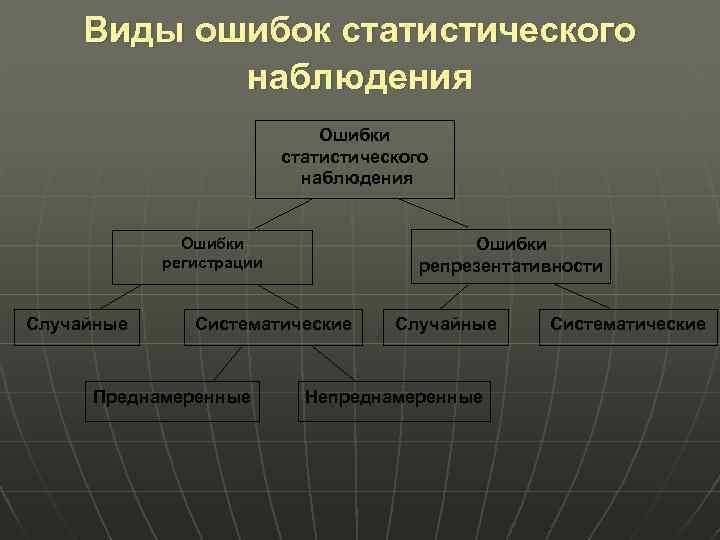 Виды ошибок статистического наблюдения

Ошибки статистического наблюдения

Ошибки регистрации

Ошибки репрезентативности

Случайные

Систематические

Случайные

Систематические

Преднамеренные

Непреднамеренные